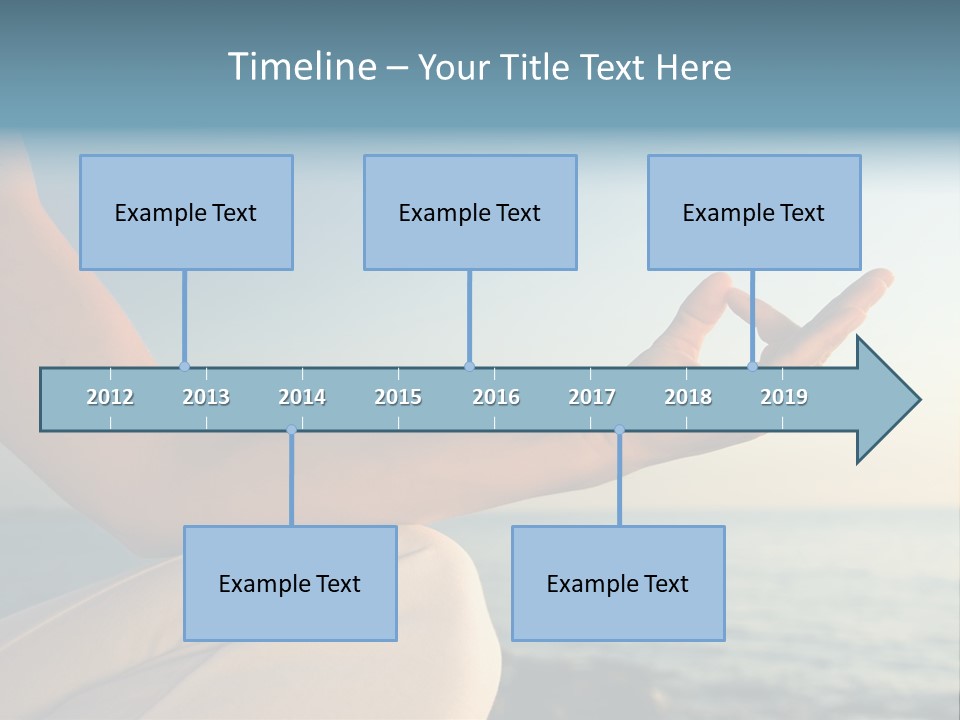 Timeline – Your Title Text Here

Example Text

Example Text

Example Text

2012 2013 2014 2015 2016 2017 2018 2019

Example Text

Example Text